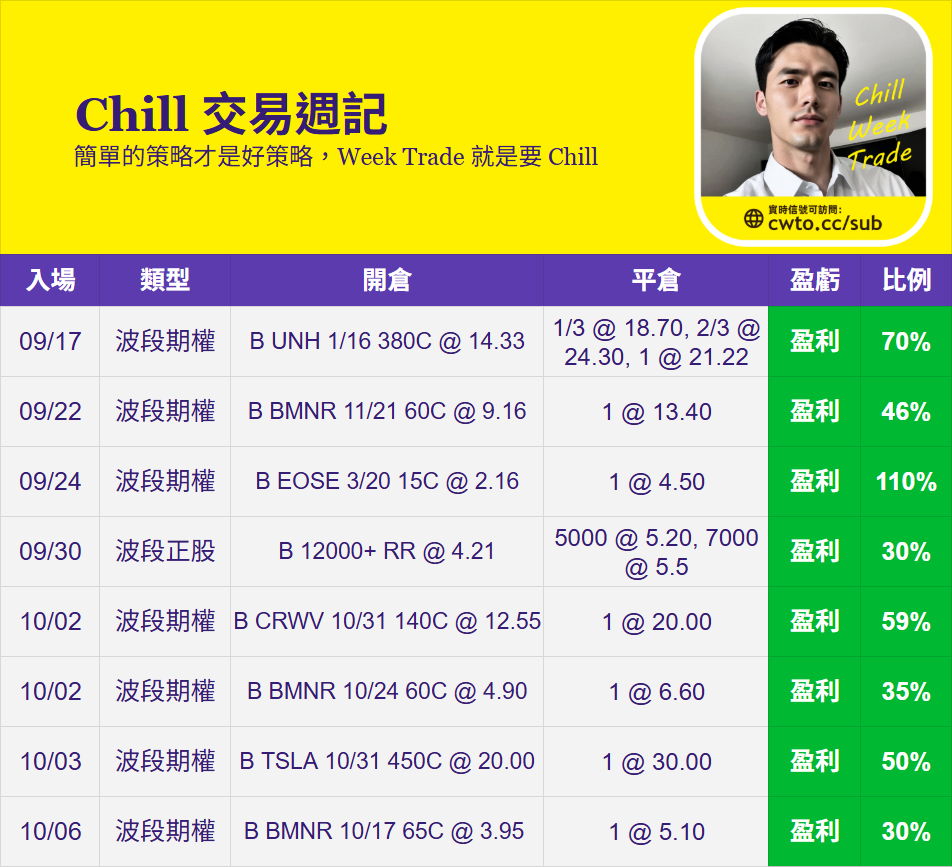 Chill 交易週記
簡單的策略才是好策略，Week Trade 就是要 Chill

Chill Week Trade
實時信號可訪問:
cwto.cc/sub

| 入場 | 類型 | 開倉 | 平倉 | 盈虧 | 比例 |
|---|---|---|---|---|---|
| 09/17 | 波段期權 | B UNH 1/16 380C @ 14.33 | 1/3 @ 18.70, 2/3 @ 24.30, 1 @ 21.22 | 盈利 | 70% |
| 09/22 | 波段期權 | B BMNR 11/21 60C @ 9.16 | 1 @ 13.40 | 盈利 | 46% |
| 09/24 | 波段期權 | B EOSE 3/20 15C @ 2.16 | 1 @ 4.50 | 盈利 | 110% |
| 09/30 | 波段正股 | B 12000+ RR @ 4.21 | 5000 @ 5.20, 7000 @ 5.5 | 盈利 | 30% |
| 10/02 | 波段期權 | B CRWV 10/31 140C @ 12.55 | 1 @ 20.00 | 盈利 | 59% |
| 10/02 | 波段期權 | B BMNR 10/24 60C @ 4.90 | 1 @ 6.60 | 盈利 | 35% |
| 10/03 | 波段期權 | B TSLA 10/31 450C @ 20.00 | 1 @ 30.00 | 盈利 | 50% |
| 10/06 | 波段期權 | B BMNR 10/17 65C @ 3.95 | 1 @ 5.10 | 盈利 | 30% |